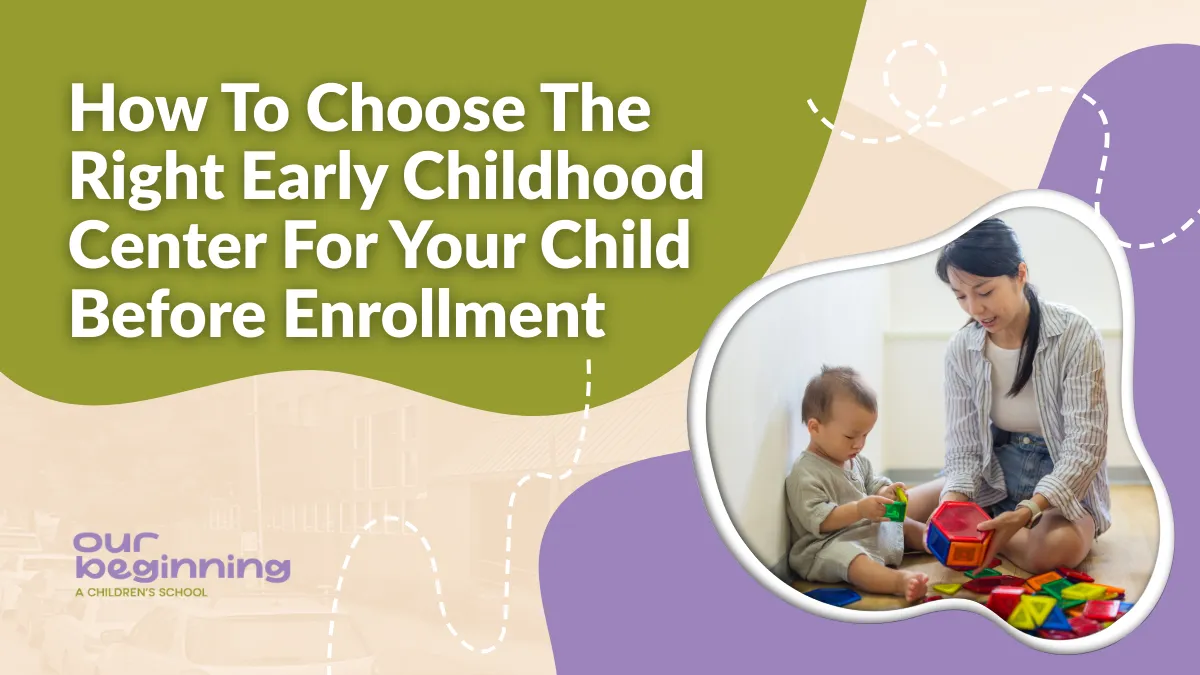 How To Choose The Right Early Childhood Center For Your Child Before Enrollment

our beginning
A CHILDREN'S SCHOOL